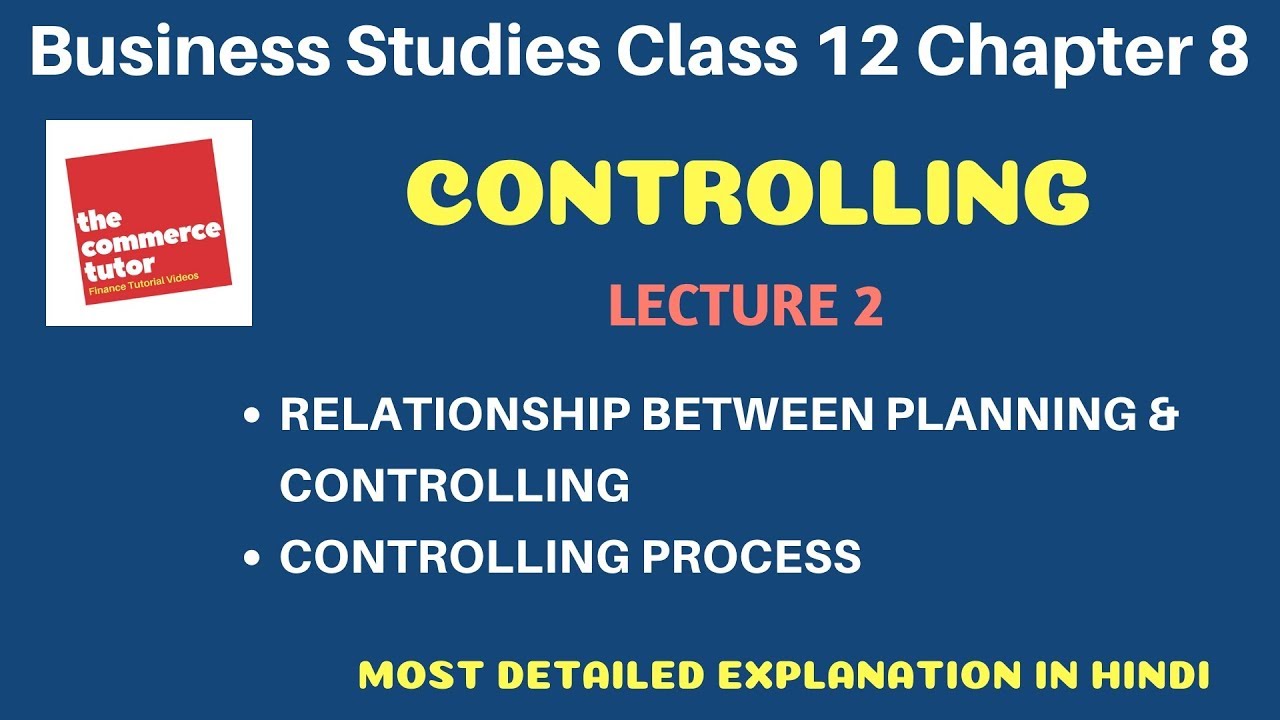 Business Studies Class 12 Chapter 8

the commerce tutor
Finance Tutorial Videos

CONTROLLING

LECTURE 2

• RELATIONSHIP BETWEEN PLANNING & CONTROLLING
• CONTROLLING PROCESS

MOST DETAILED EXPLANATION IN HINDI